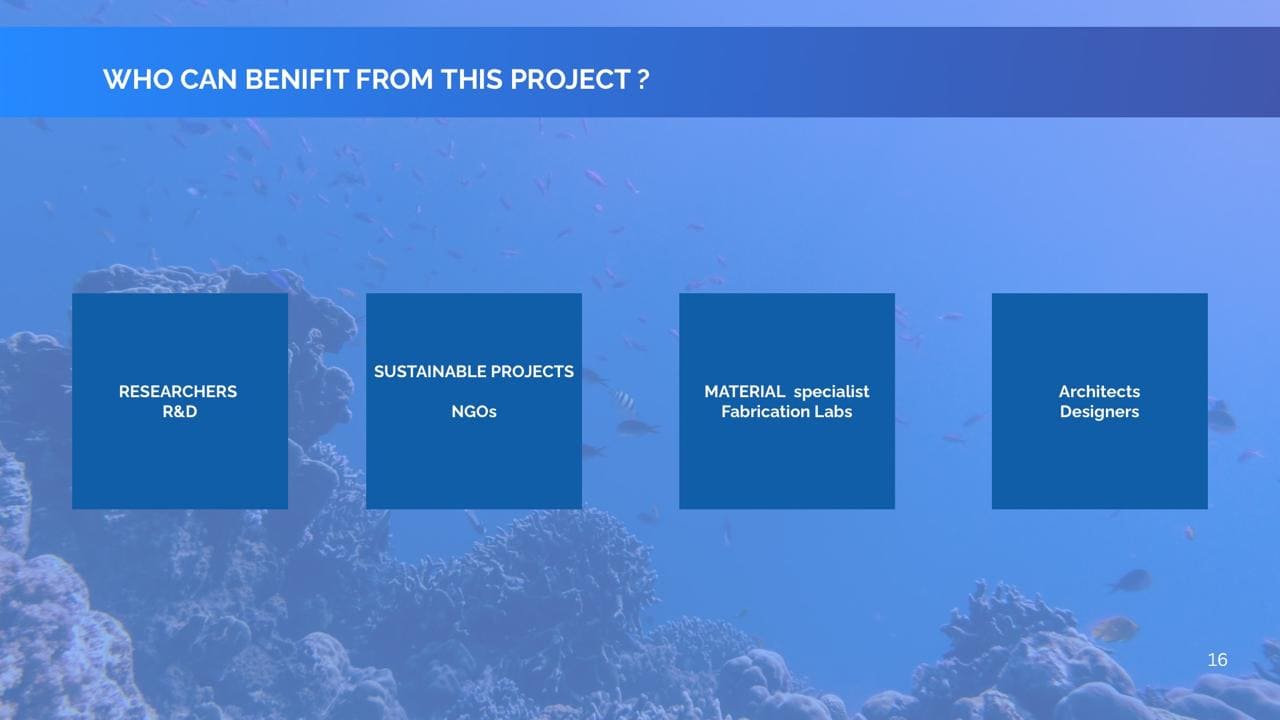 WHO CAN BENIFIT FROM THIS PROJECT ?

RESEARCHERS
R&D

SUSTAINABLE PROJECTS

NGOs

MATERIAL specialist
Fabrication Labs

Architects
Designers

16